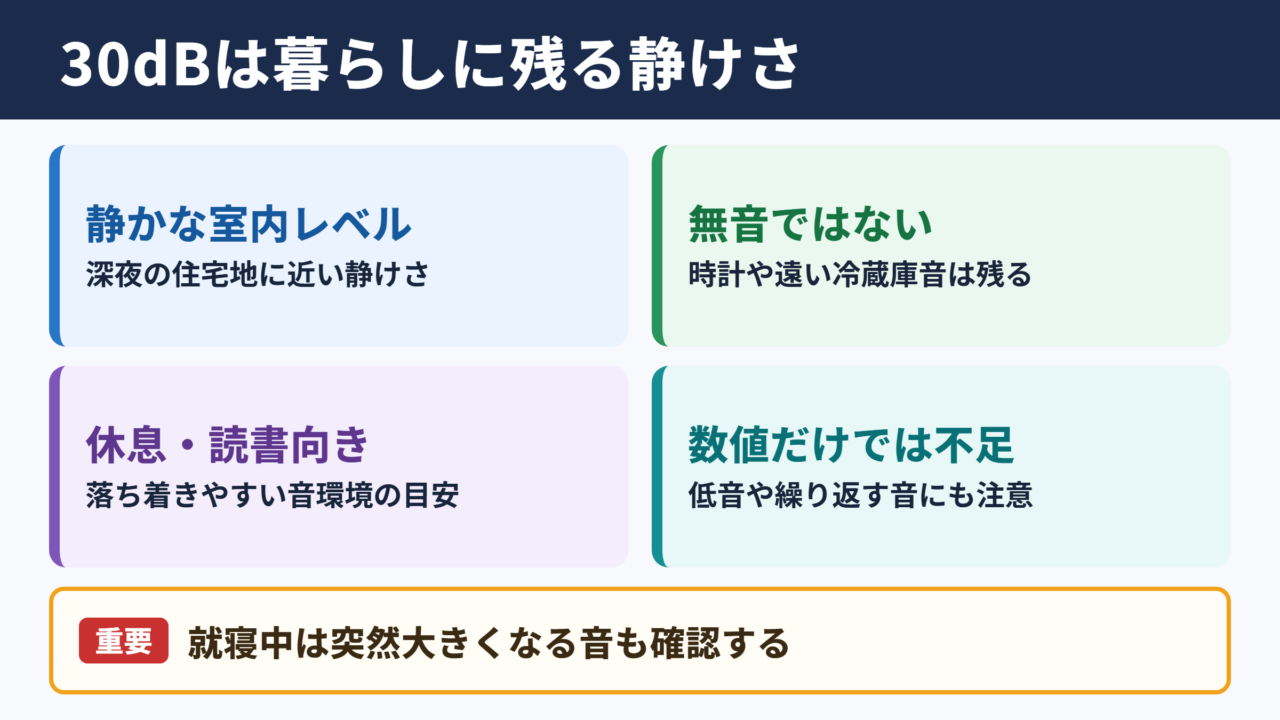 30dBは暮らしに残る静けさ

静かな室内レベル
深夜の住宅地に近い静けさ

無音ではない
時計や遠い冷蔵庫音は残る

休息・読書向き
落ち着きやすい音環境の目安

数値だけでは不足
低音や繰り返す音にも注意

重要 就寝中は突然大きくなる音も確認する